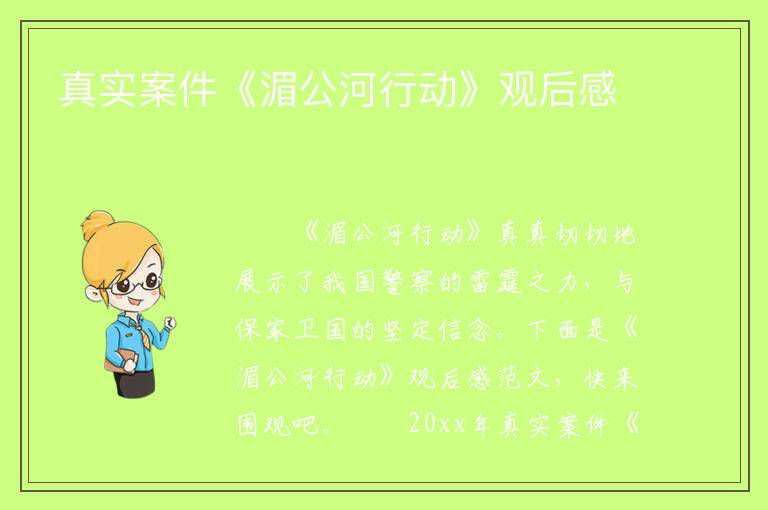 真实案件《湄公河行动》观后感

《湄公河行动》真真切切地展示了我国警察的雷霆之力，与保家卫国的坚定信念。下面是《湄公河行动》观后感范文，快来围观吧。 20xx年真实案件《